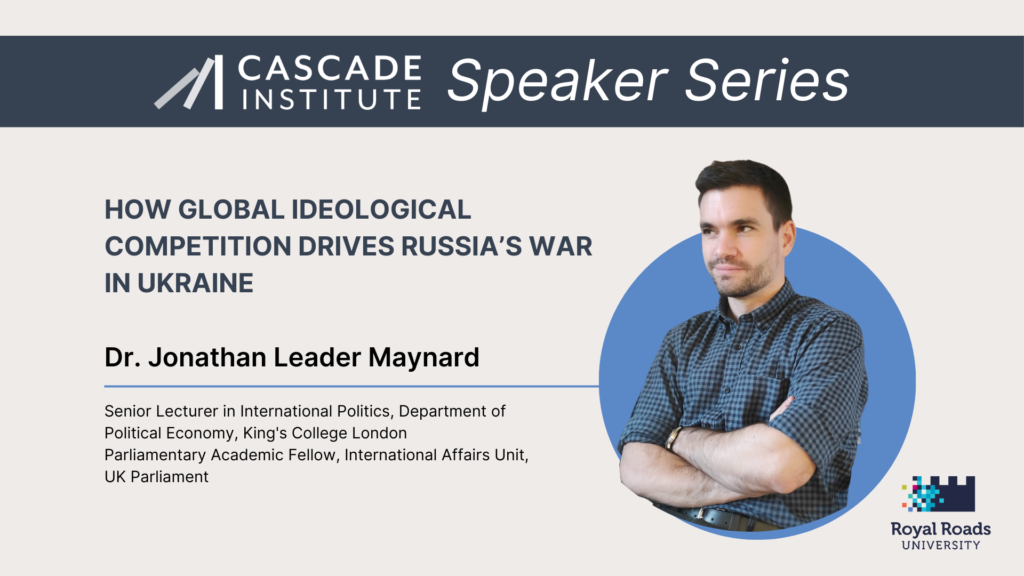 CASCADE INSTITUTE Speaker Series

HOW GLOBAL IDEOLOGICAL COMPETITION DRIVES RUSSIA'S WAR IN UKRAINE

Dr. Jonathan Leader Maynard

Senior Lecturer in International Politics, Department of Political Economy, King's College London
Parliamentary Academic Fellow, International Affairs Unit, UK Parliament

Royal Roads UNIVERSITY